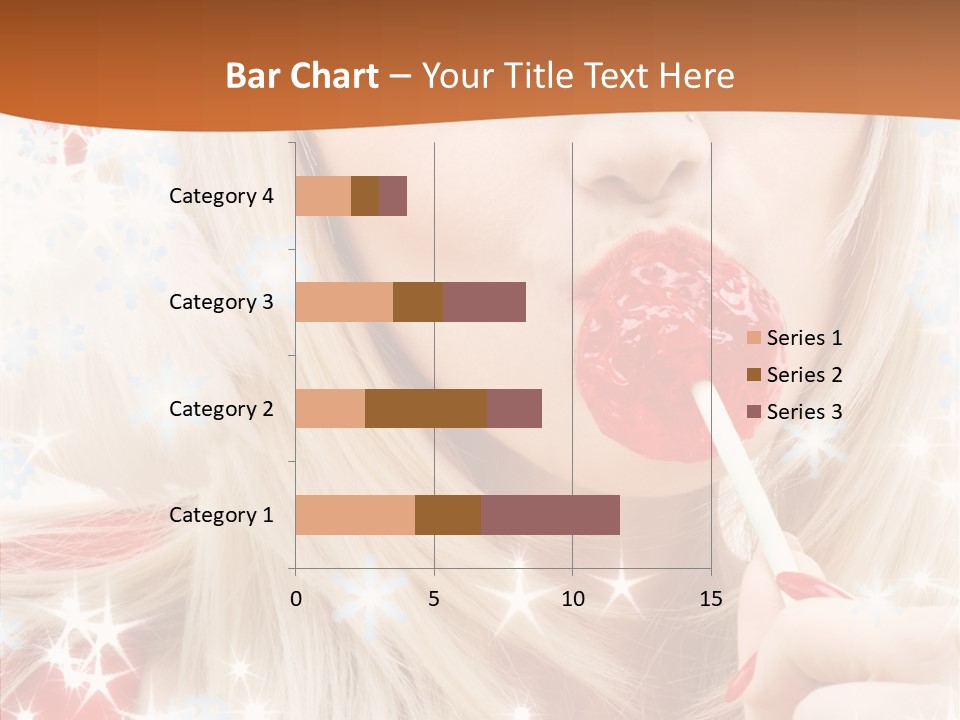 Bar Chart – Your Title Text Here

Category 4

Category 3

Category 2

Category 1

0 5 10 15

Series 1
Series 2
Series 3